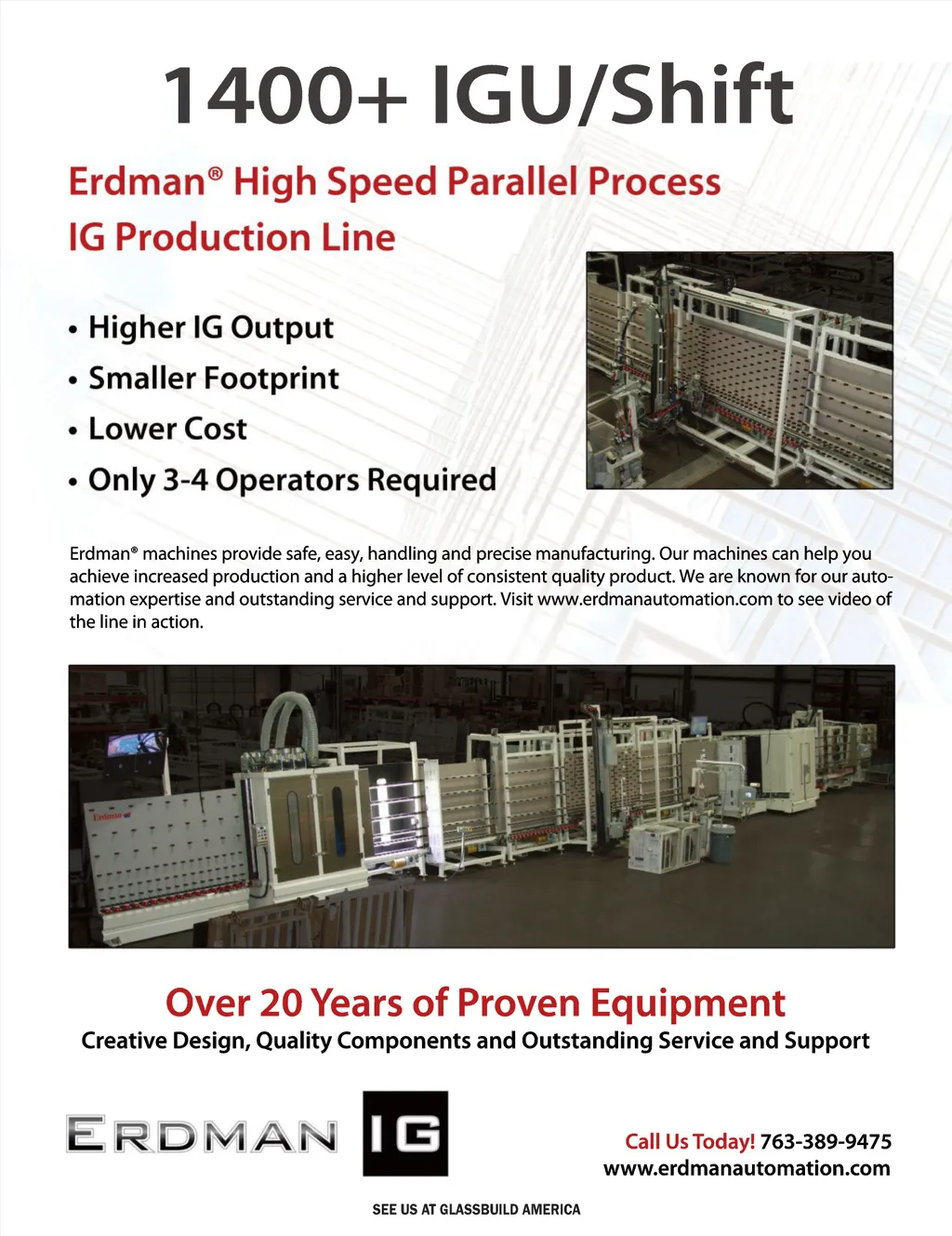 1400+ IGU/Shift

Erdman® High Speed Parallel Process IG Production Line

• Higher IG Output
• Smaller Footprint
• Lower Cost
• Only 3-4 Operators Required

Erdman® machines provide safe, easy, handling and precise manufacturing. Our machines can help you achieve increased production and a higher level of consistent quality product. We are known for our automation expertise and outstanding service and support. Visit www.erdmanautomation.com to see video of the line in action.

Erdman

Over 20 Years of Proven Equipment
Creative Design, Quality Components and Outstanding Service and Support

ERDMAN IG

Call Us Today! 763-389-9475
www.erdmanautomation.com

SEE US AT GLASSBUILD AMERICA